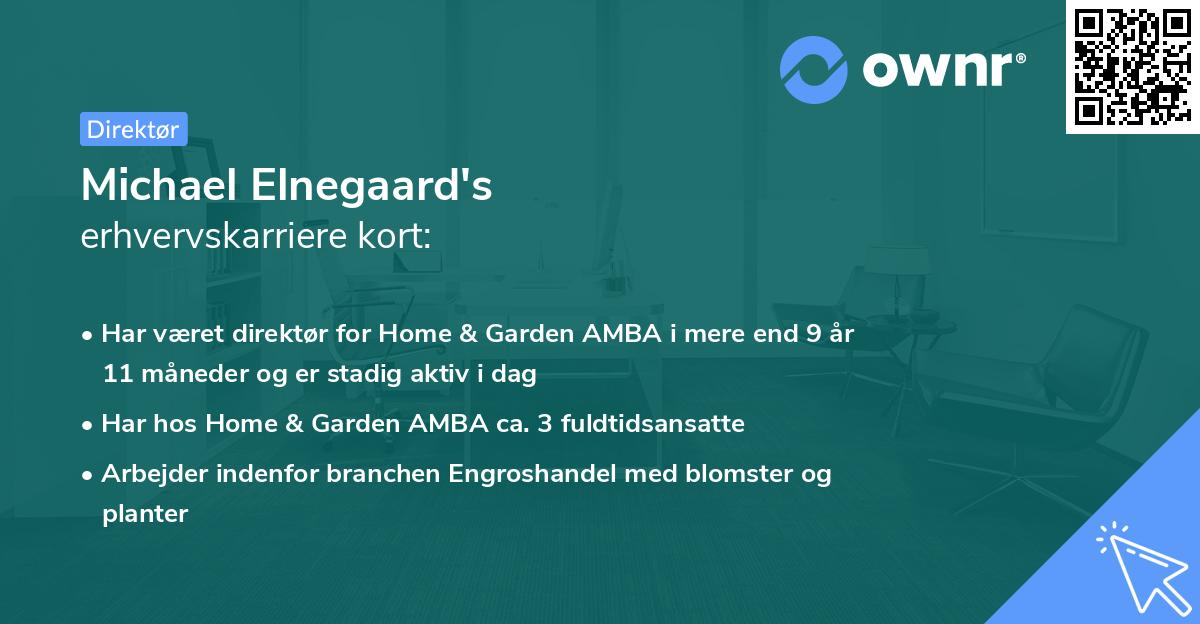 ownr®

Direktør

Michael Elnegaard's
erhvervskarriere kort:

• Har været direktør for Home & Garden AMBA i mere end 9 år 11 måneder og er stadig aktiv i dag

• Har hos Home & Garden AMBA ca. 3 fuldtidsansatte

• Arbejder indenfor branchen Engroshandel med blomster og planter